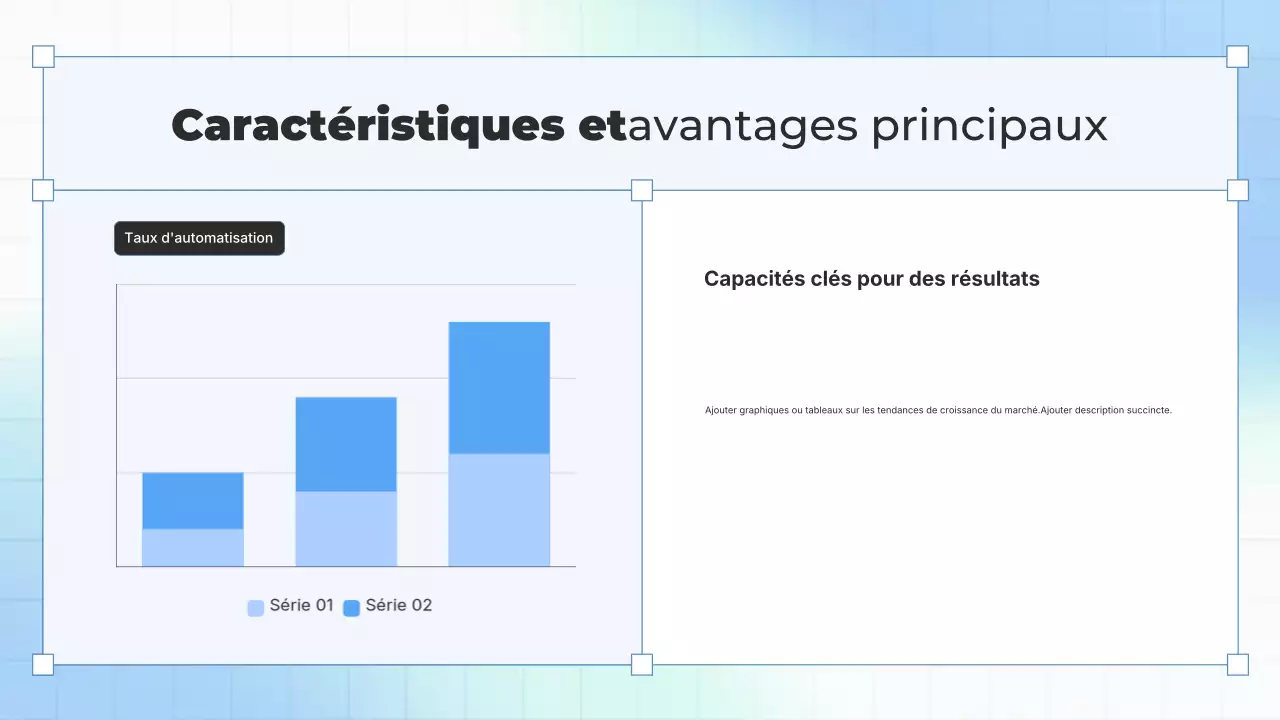 Caractéristiques etavantages principaux

Taux d'automatisation

Série 01 Série 02

Capacités clés pour des résultats

Ajouter graphiques ou tableaux sur les tendances de croissance du marché.Ajouter description succincte.